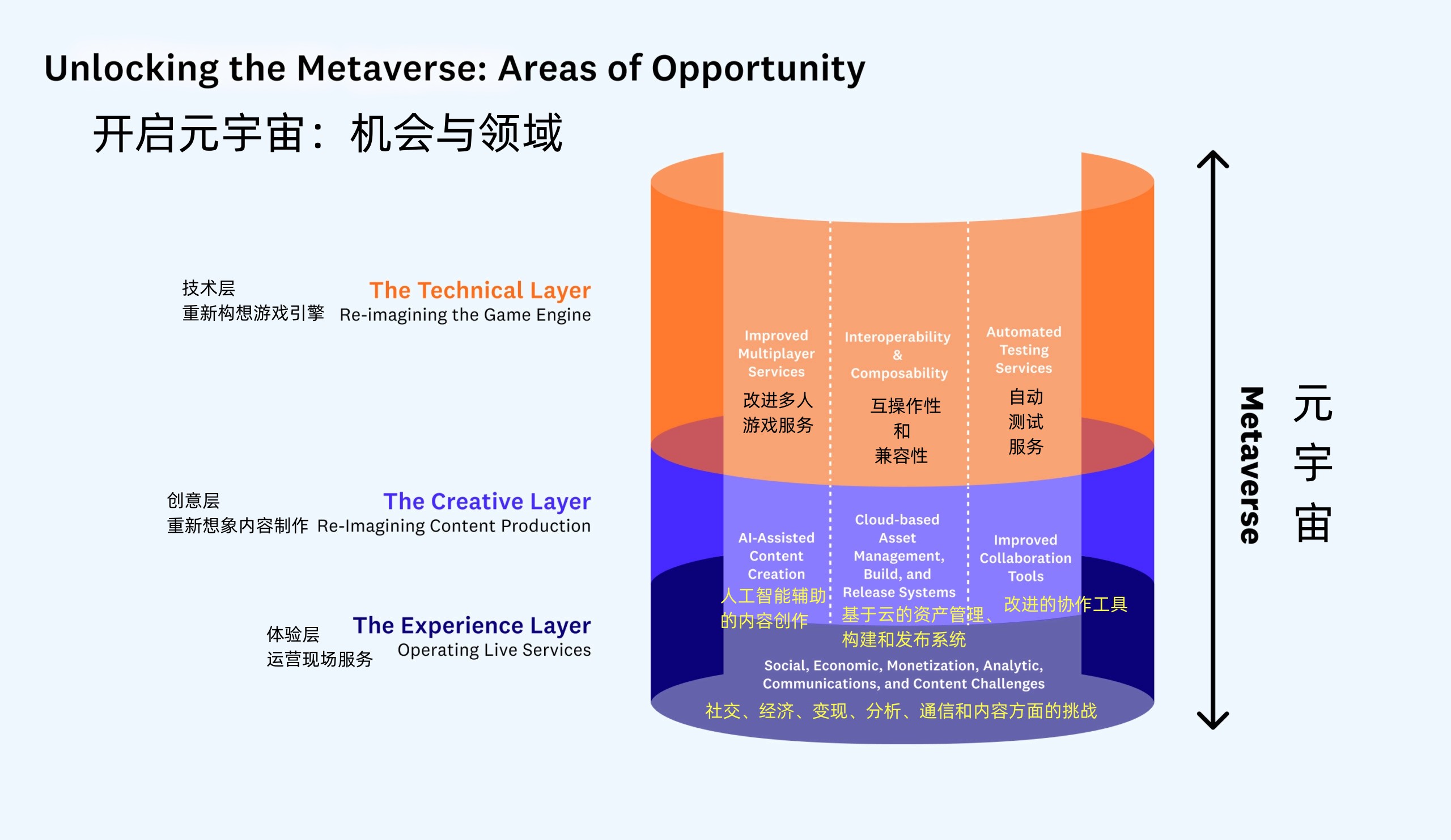 Unlocking the Metaverse: Areas of Opportunity

开启元宇宙：机会与领域

技术层
重新构想游戏引擎

The Technical Layer
Re-imagining the Game Engine

创意层
重新想象内容制作

The Creative Layer
Re-Imagining Content Production

体验层
运营现场服务

The Experience Layer
Operating Live Services

Improved Multiplayer Services
改进多人游戏服务

Interoperability & Composability
互操作性和兼容性

Automated Testing Services
自动测试服务

AI-Assisted Content Creation
人工智能辅助的内容创作

Cloud-based Asset Management, Build, and Release Systems
基于云的资产管理、构建和发布系统

Improved Collaboration Tools
改进的协作工具

Social, Economic, Monetization, Analytic, Communications, and Content Challenges
社交、经济、变现、分析、通信和内容方面的挑战

Metaverse

元宇宙